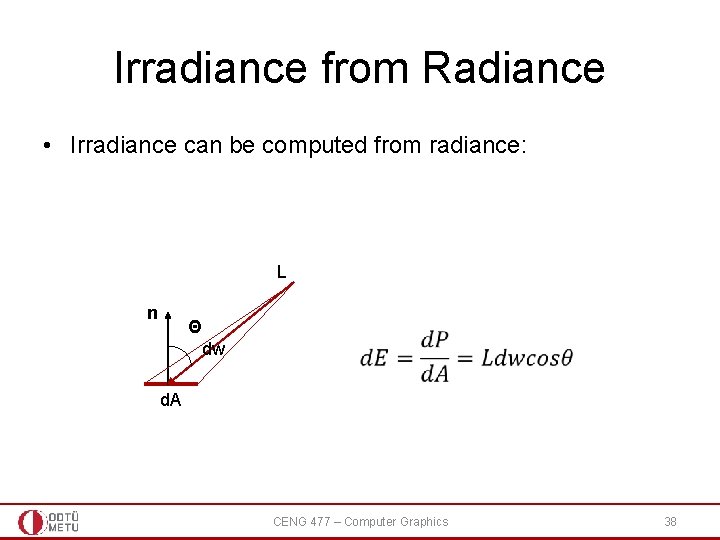 Irradiance from Radiance

• Irradiance can be computed from radiance:

L

n

Θ

dw

dA

$dE = \frac{dP}{dA} = Ldwcos\theta$

ODTÜ METU

CENG 477 – Computer Graphics

38